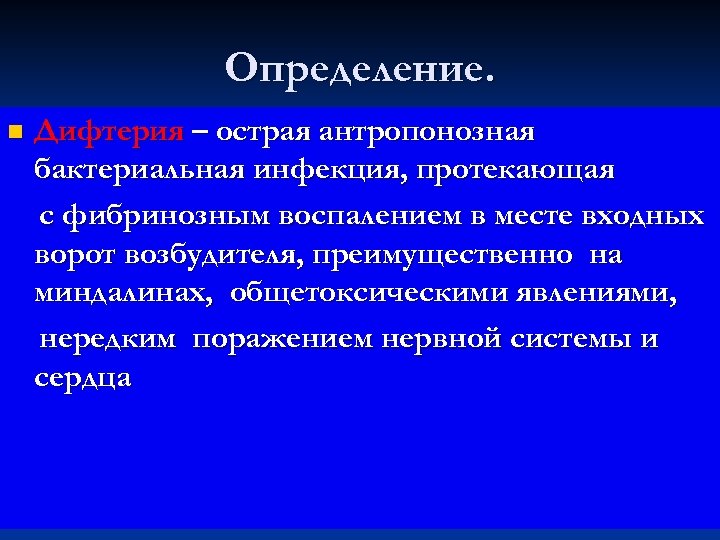 Определение.

Дифтерия – острая антропонозная бактериальная инфекция, протекающая с фибринозным воспалением в месте входных ворот возбудителя, преимущественно на миндалинах, общетоксическими явлениями, нередким поражением нервной системы и сердца